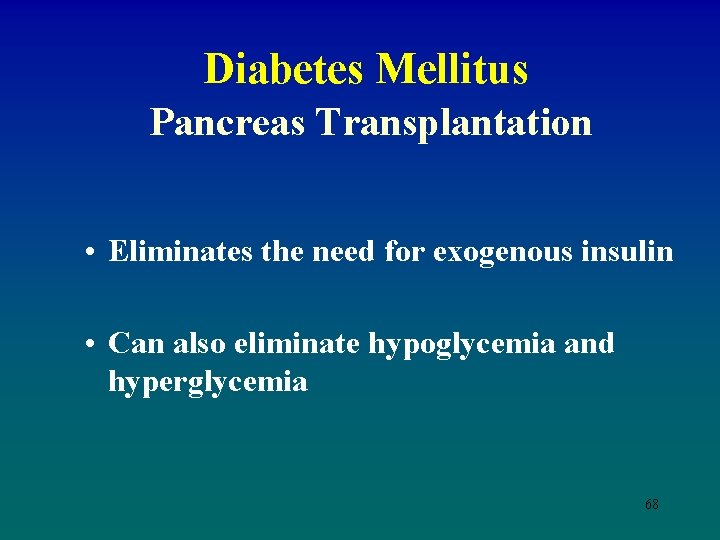 Diabetes Mellitus
Pancreas Transplantation

• Eliminates the need for exogenous insulin

• Can also eliminate hypoglycemia and hyperglycemia

68